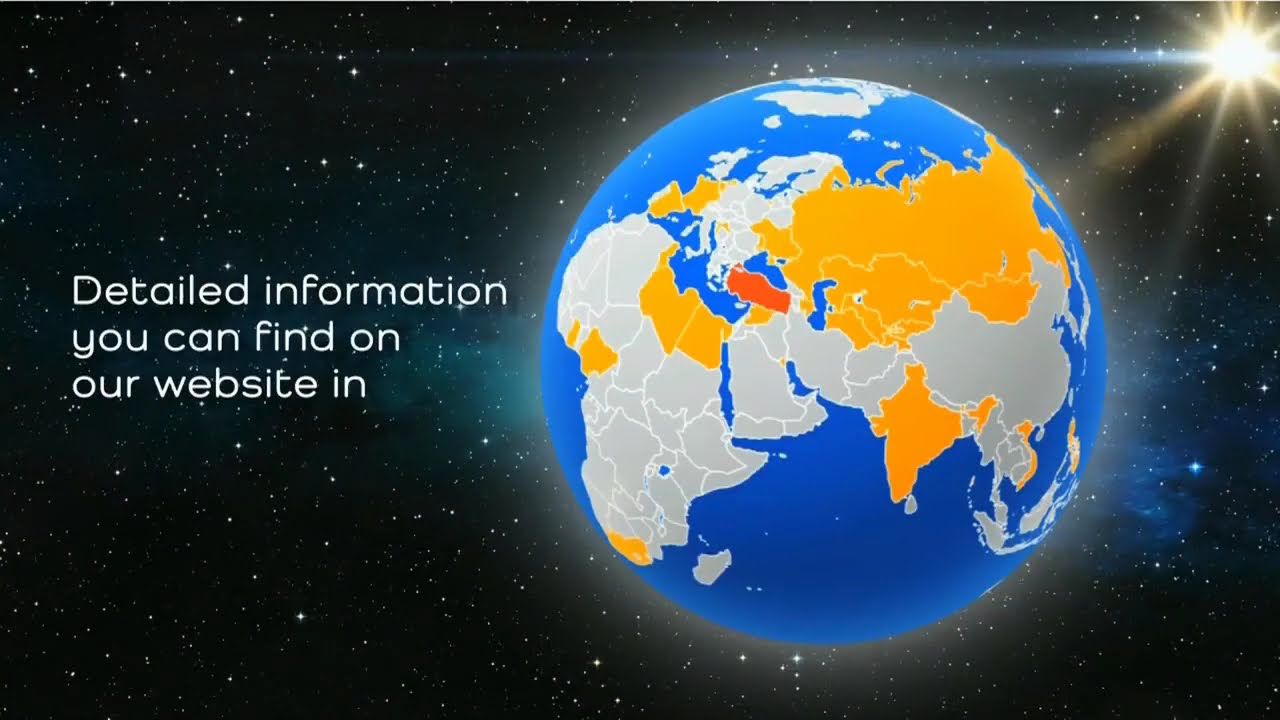 Detailed information you can find on our website in